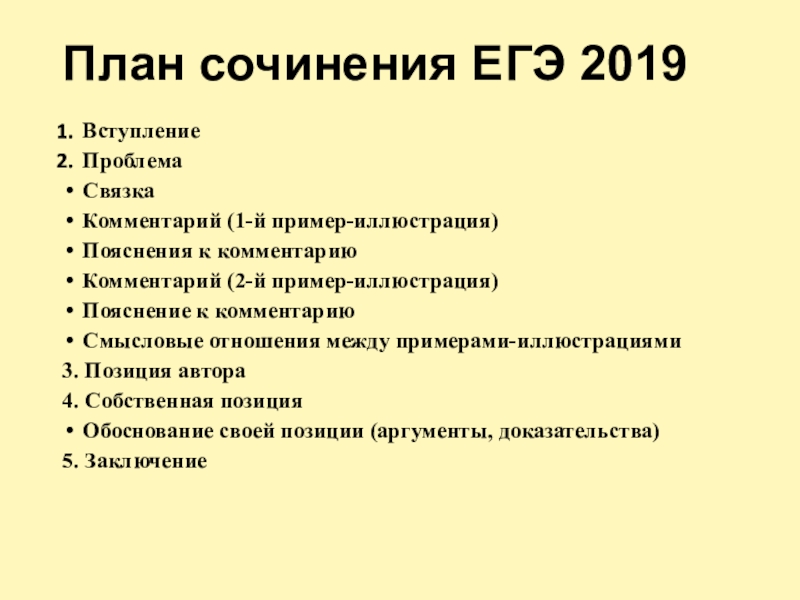 План сочинения ЕГЭ 2019

1. Вступление
2. Проблема
• Связка
• Комментарий (1-й пример-иллюстрация)
• Пояснения к комментарию
• Комментарий (2-й пример-иллюстрация)
• Пояснение к комментарию
• Смысловые отношения между примерами-иллюстрациями
3. Позиция автора
4. Собственная позиция
• Обоснование своей позиции (аргументы, доказательства)
5. Заключение